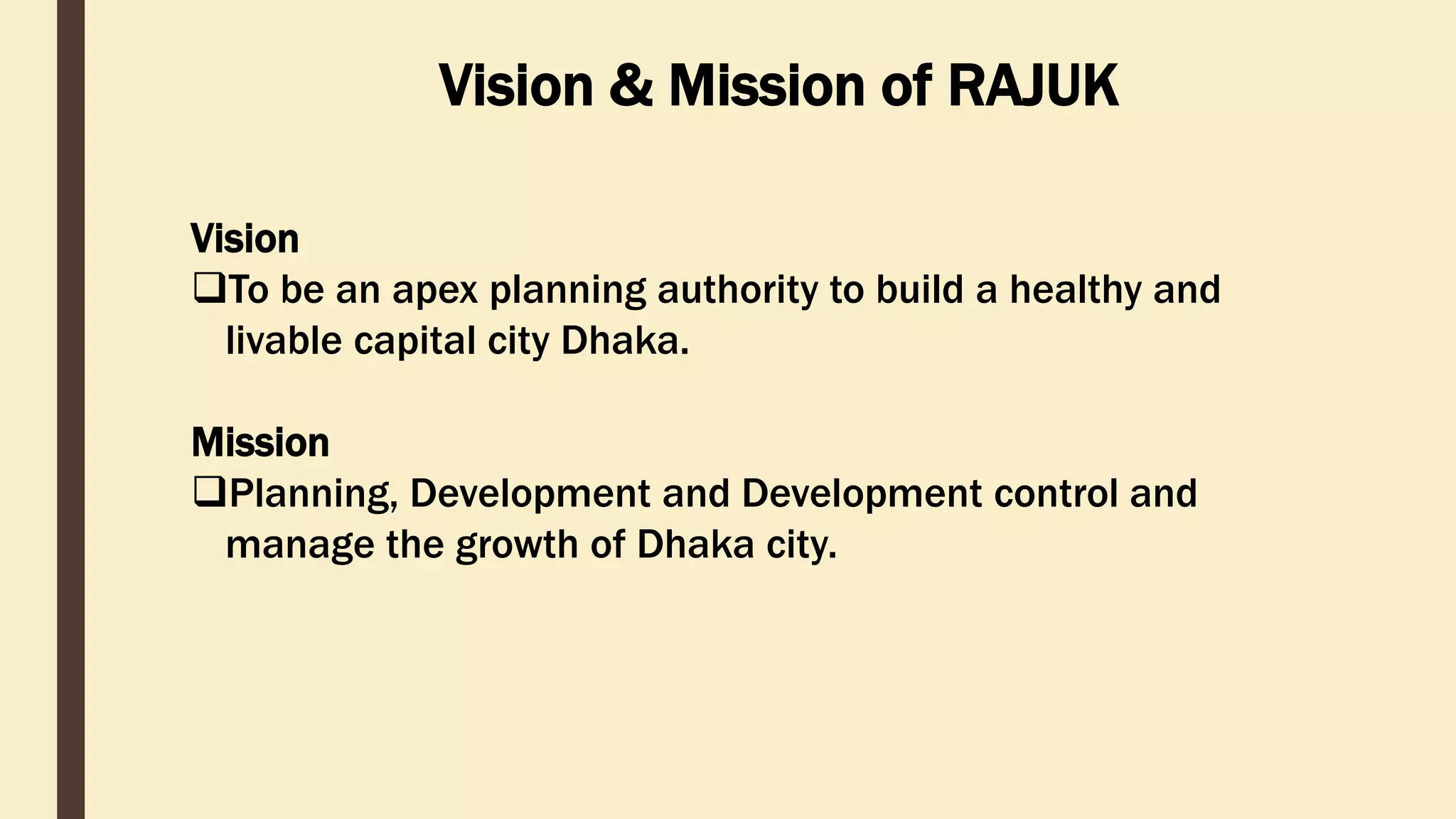 Vision & Mission of RAJUK

Vision

❑To be an apex planning authority to build a healthy and livable capital city Dhaka.

Mission

❑Planning, Development and Development control and manage the growth of Dhaka city.